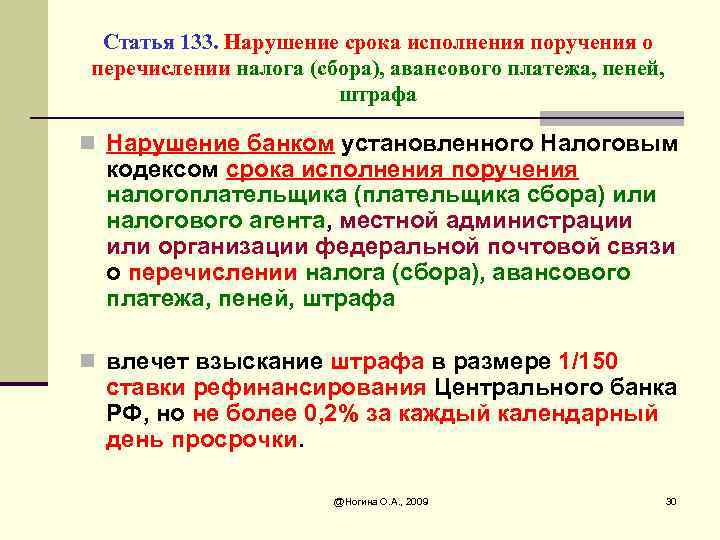 Статья 133. Нарушение срока исполнения поручения о перечислении налога (сбора), авансового платежа, пеней, штрафа

Нарушение банком установленного Налоговым кодексом срока исполнения поручения налогоплательщика (плательщика сбора) или налогового агента, местной администрации или организации федеральной почтовой связи о перечислении налога (сбора), авансового платежа, пеней, штрафа

влечет взыскание штрафа в размере 1/150 ставки рефинансирования Центрального банка РФ, но не более 0,2% за каждый календарный день просрочки.

@Ногина О.А., 2009

30